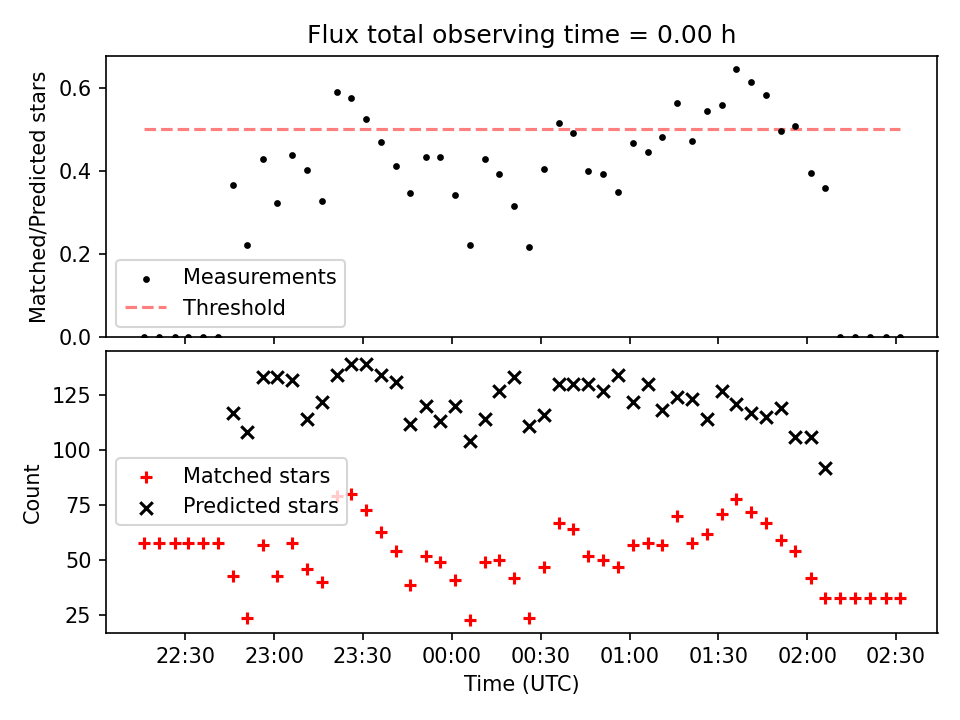 Flux total observing time = 0.00 h

Matched/Predicted stars
0.6
0.4
0.2
0.0

Measurements
Threshold

Count
125
100
75
50
25

Matched stars
Predicted stars

22:30
23:00
23:30
00:00
00:30
01:00
01:30
02:00
02:30
Time (UTC)